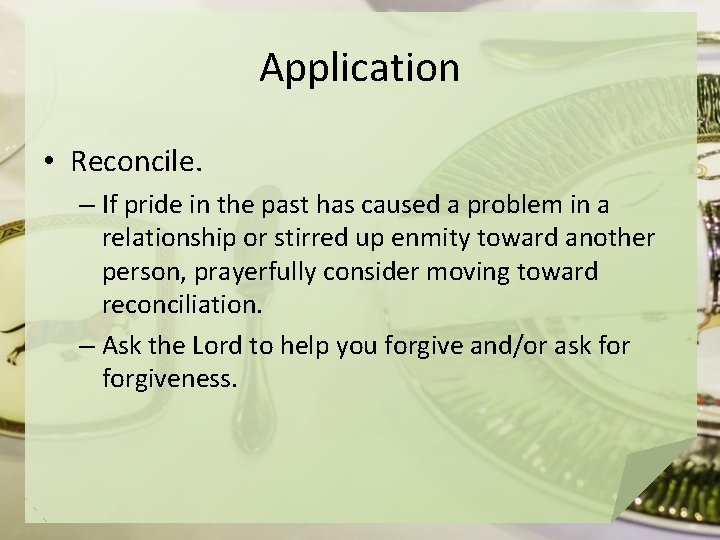 Application

• Reconcile.

– If pride in the past has caused a problem in a relationship or stirred up enmity toward another person, prayerfully consider moving toward reconciliation.

– Ask the Lord to help you forgive and/or ask for forgiveness.